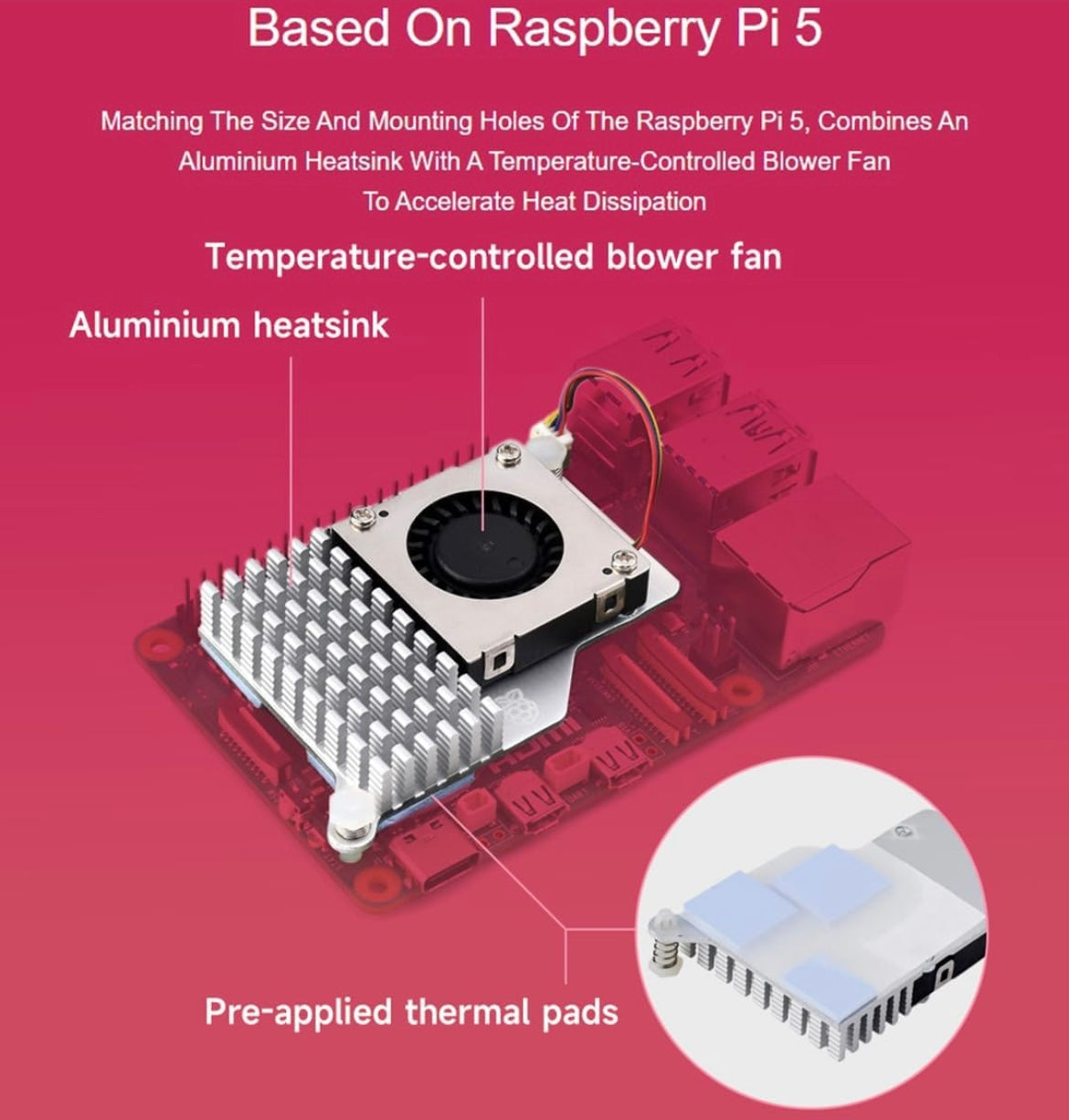 Based On Raspberry Pi 5

Matching The Size And Mounting Holes Of The Raspberry Pi 5, Combines An Aluminium Heatsink With A Temperature-Controlled Blower Fan To Accelerate Heat Dissipation

Temperature-controlled blower fan

Aluminium heatsink

Pre-applied thermal pads